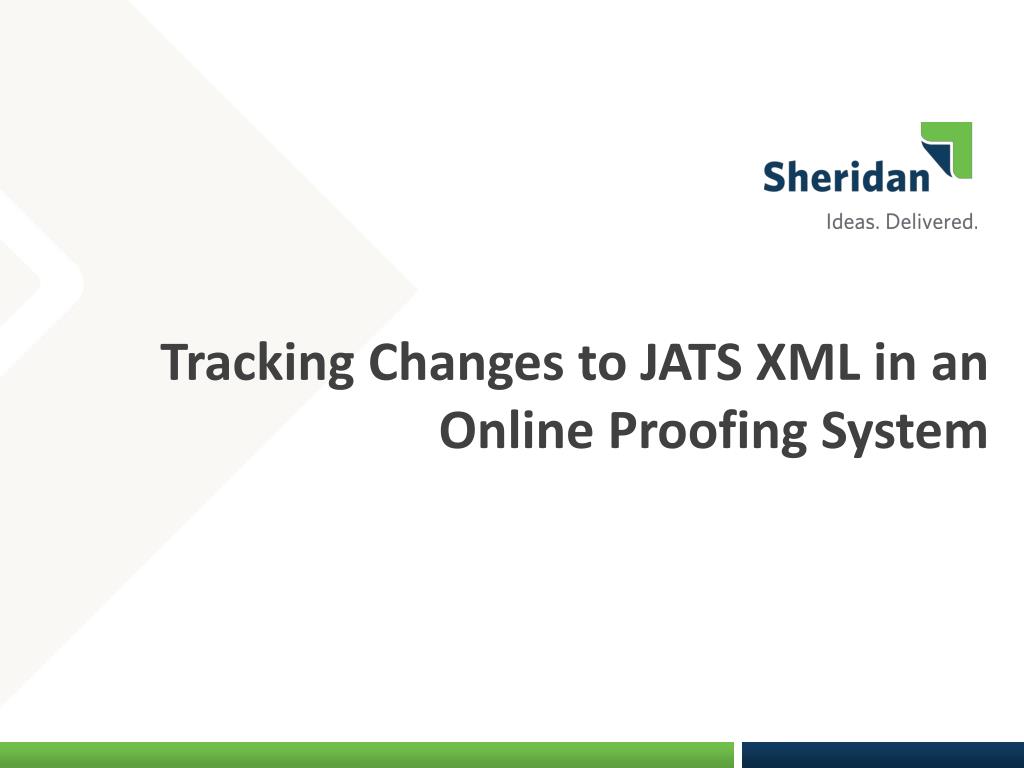 Sheridan
Ideas. Delivered.

Tracking Changes to JATS XML in an Online Proofing System